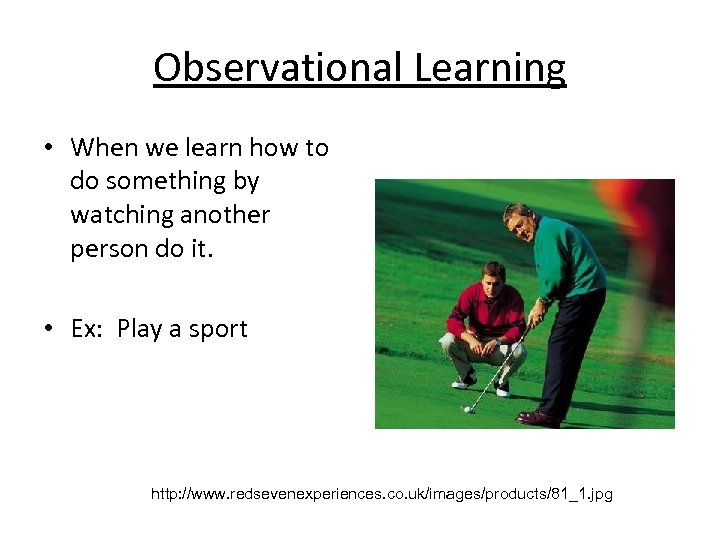 Observational Learning

• When we learn how to do something by watching another person do it.

• Ex: Play a sport

http://www.redsevenexperiences.co.uk/images/products/81_1.jpg